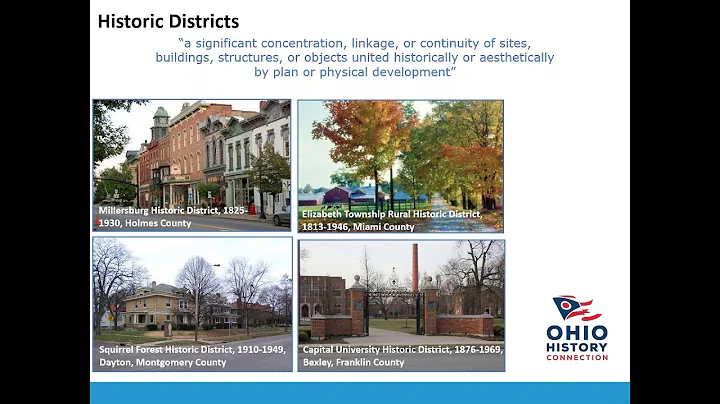 Historic Districts

"a significant concentration, linkage, or continuity of sites, buildings, structures, or objects united historically or aesthetically by plan or physical development"

Millersburg Historic District, 1825-1930, Holmes County

Elizabeth Township Rural Historic District, 1813-1946, Miami County

Squirrel Forest Historic District, 1910-1949, Dayton, Montgomery County

Capital University Historic District, 1876-1969, Bexley, Franklin County

OHIO HISTORY CONNECTION